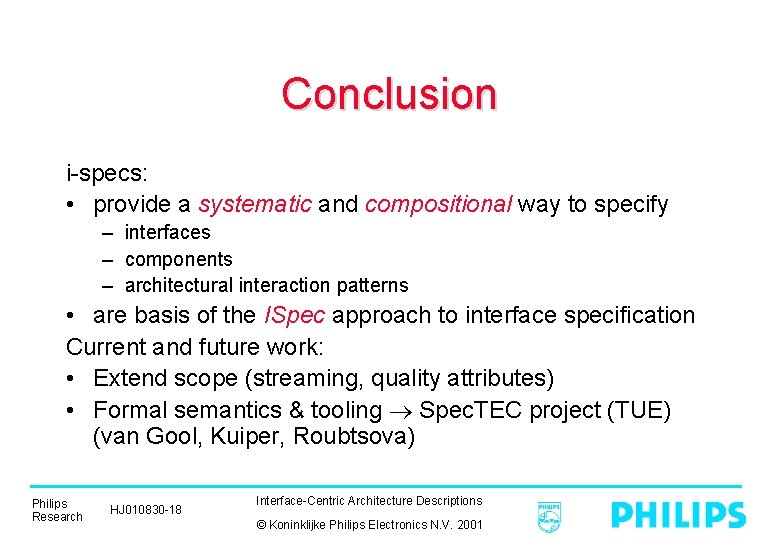 Conclusion

i-specs:
• provide a systematic and compositional way to specify
– interfaces
– components
– architectural interaction patterns
• are basis of the ISpec approach to interface specification

Current and future work:
• Extend scope (streaming, quality attributes)
• Formal semantics & tooling $\rightarrow$ SpecTEC project (TUE) (van Gool, Kuiper, Roubtsova)

Philips Research

HJ010830-18

Interface-Centric Architecture Descriptions

© Koninklijke Philips Electronics N.V. 2001

PHILIPS

PHILIPS